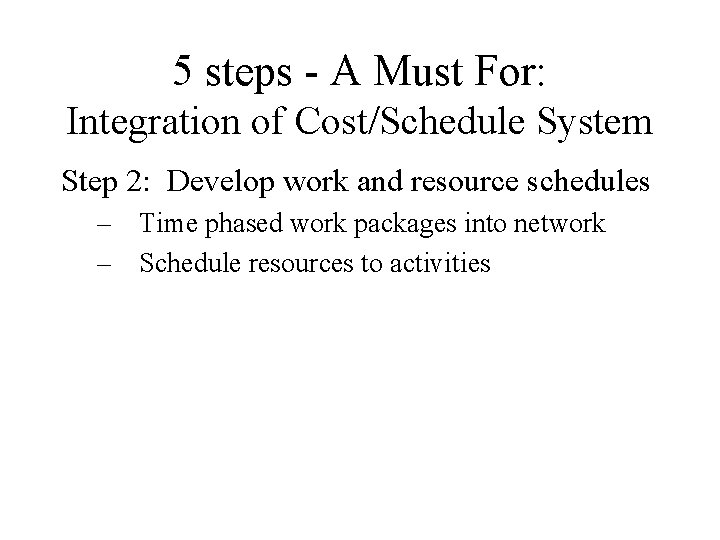 5 steps - A Must For:
Integration of Cost/Schedule System

Step 2: Develop work and resource schedules

– Time phased work packages into network
– Schedule resources to activities